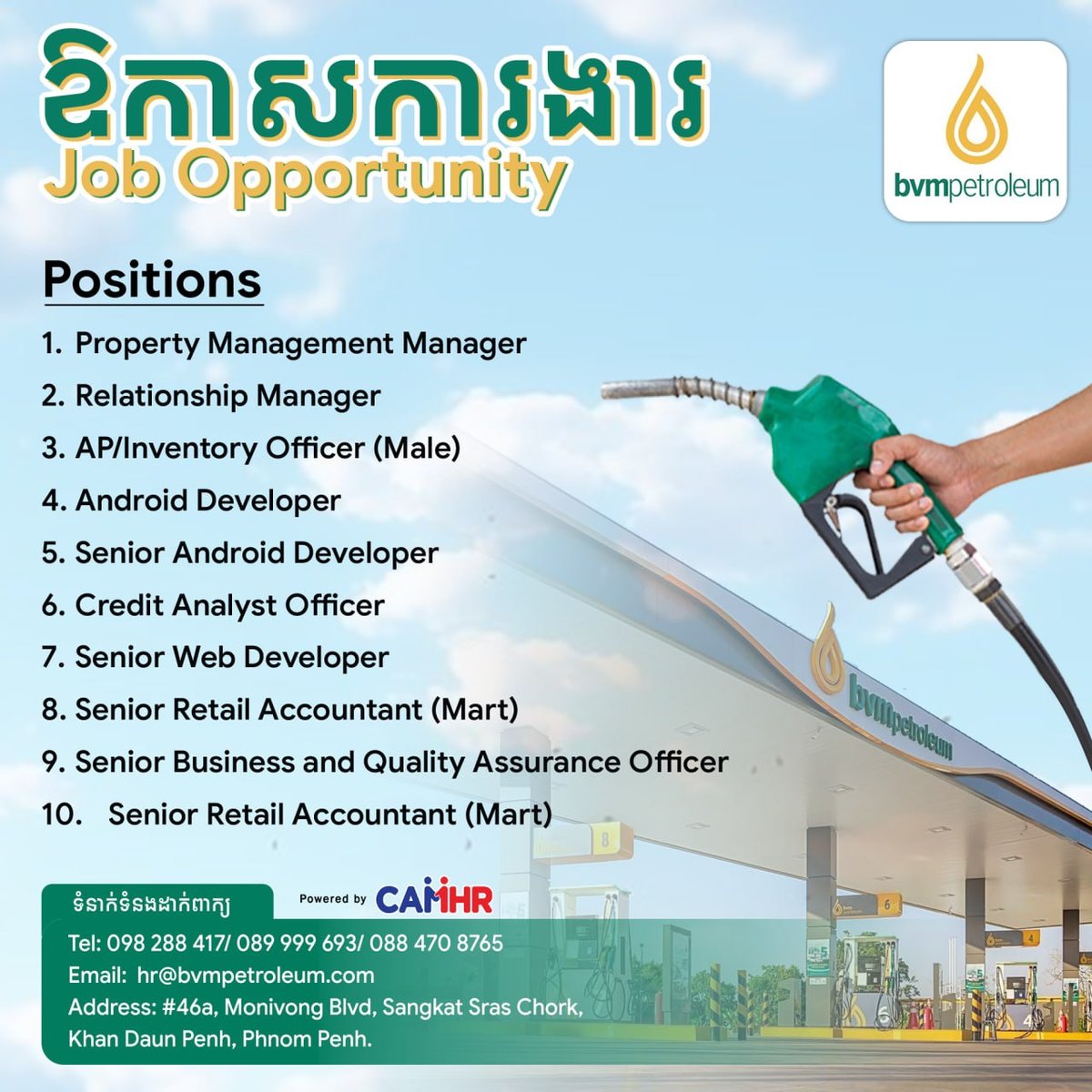 ឱកាសការងារ
Job Opportunity

bvmpetroleum

Positions

1. Property Management Manager
2. Relationship Manager
3. AP/Inventory Officer (Male)
4. Android Developer
5. Senior Android Developer
6. Credit Analyst Officer
7. Senior Web Developer
8. Senior Retail Accountant (Mart)
9. Senior Business and Quality Assurance Officer
10. Senior Retail Accountant (Mart)

bvmpetroleum

8

6

4

ទំនាក់ទំនងដាក់ពាក្យ

Powered by CAMHR

Tel: 098 288 417/ 089 999 693/ 088 470 8765
Email: hr@bvmpetroleum.com
Address: #46a, Monivong Blvd, Sangkat Sras Chork, Khan Daun Penh, Phnom Penh.